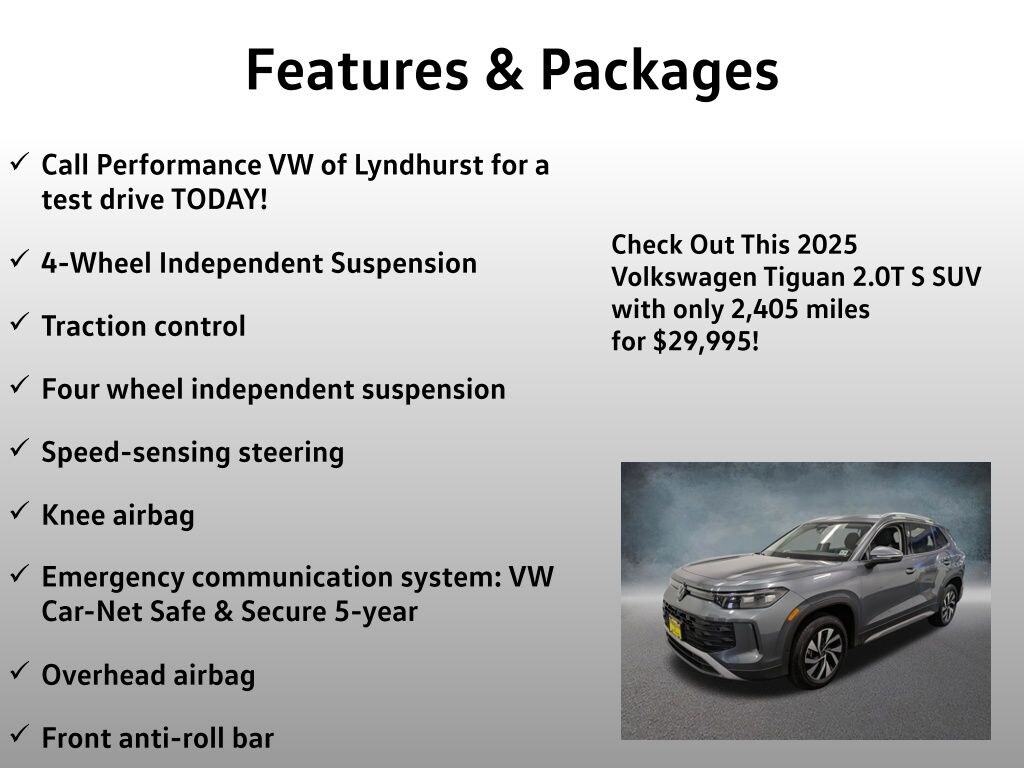 Features & Packages

✓ Call Performance VW of Lyndhurst for a test drive TODAY!

✓ 4-Wheel Independent Suspension

✓ Traction control

✓ Four wheel independent suspension

✓ Speed-sensing steering

✓ Knee airbag

✓ Emergency communication system: VW Car-Net Safe & Secure 5-year

✓ Overhead airbag

✓ Front anti-roll bar

Check Out This 2025 Volkswagen Tiguan 2.0T S SUV with only 2,405 miles for $29,995!